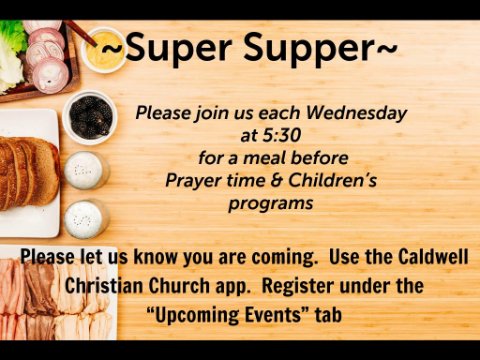 ~Super Supper~

Please join us each Wednesday at 5:30 for a meal before Prayer time & Children's programs

Please let us know you are coming. Use the Caldwell Christian Church app. Register under the "Upcoming Events" tab